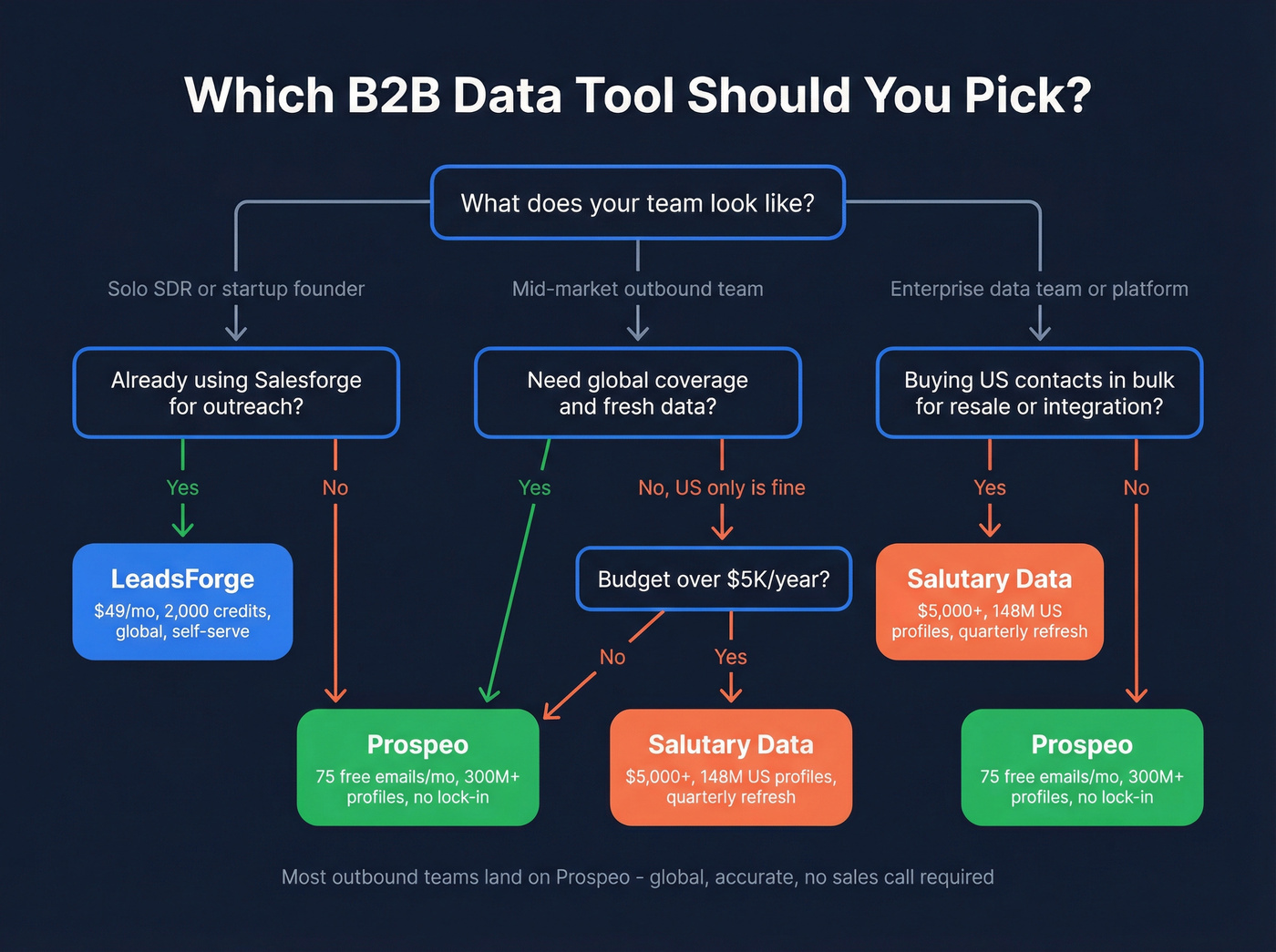 Which B2B Data Tool Should You Pick?

What does your team look like?

Solo SDR or startup founder

Mid-market outbound team

Enterprise data team or platform

Already using Salesforge for outreach?

Need global coverage and fresh data?

Buying US contacts in bulk for resale or integration?

Yes

No

Yes

No, US only is fine

Yes

No

LeadsForge
$49/mo, 2,000 credits, global, self-serve

Budget over $5K/year?

Salutary Data
$5,000+, 148M US profiles, quarterly refresh

No

Yes

Prospeo
75 free emails/mo, 300M+ profiles, no lock-in

Salutary Data
$5,000+, 148M US profiles, quarterly refresh

Prospeo
75 free emails/mo, 300M+ profiles, no lock-in

Most outbound teams land on Prospeo - global, accurate, no sales call required